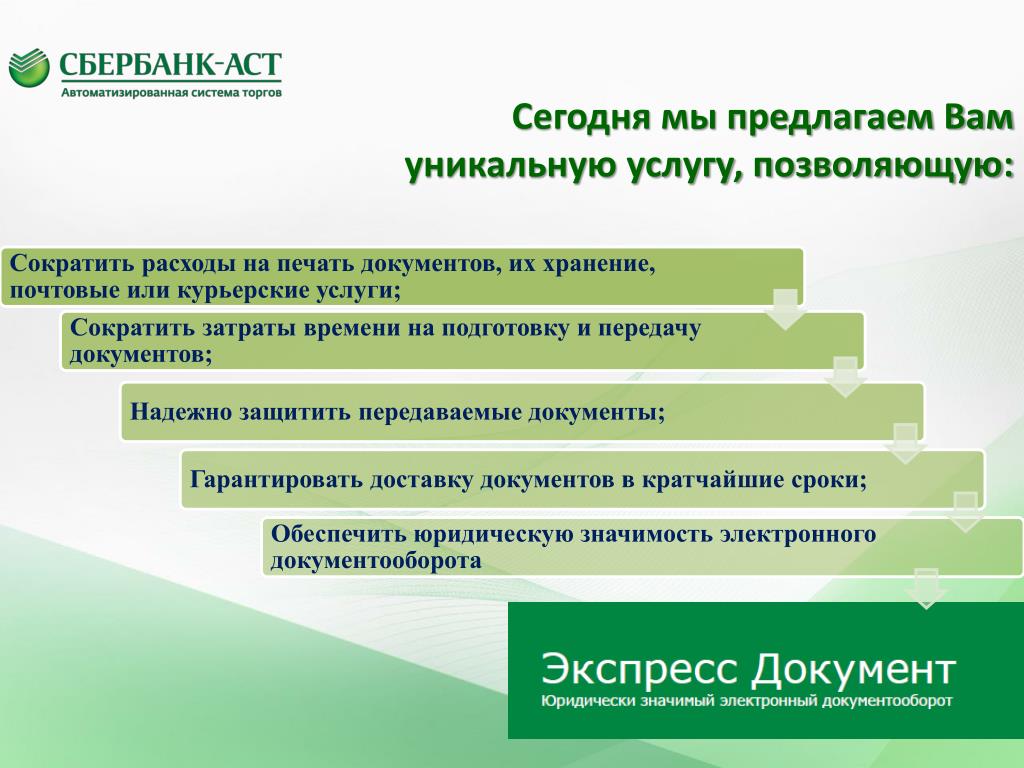 СБЕРБАНК-АСТ
Автоматизированная система торгов

Сегодня мы предлагаем Вам уникальную услугу, позволяющую:

Сократить расходы на печать документов, их хранение, почтовые или курьерские услуги;

Сократить затраты времени на подготовку и передачу документов;

Надежно защитить передаваемые документы;

Гарантировать доставку документов в кратчайшие сроки;

Обеспечить юридическую значимость электронного документооборота

Экспресс Документ
Юридически значимый электронный документооборот